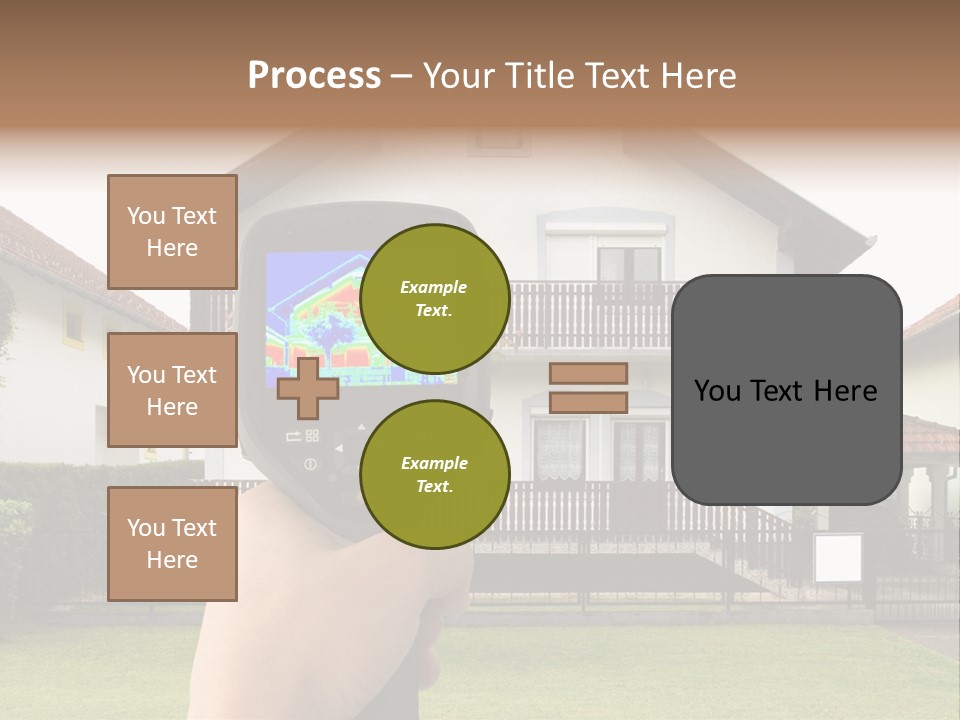 Process – Your Title Text Here

You Text Here

You Text Here

You Text Here

Example Text.

Example Text.

You Text Here